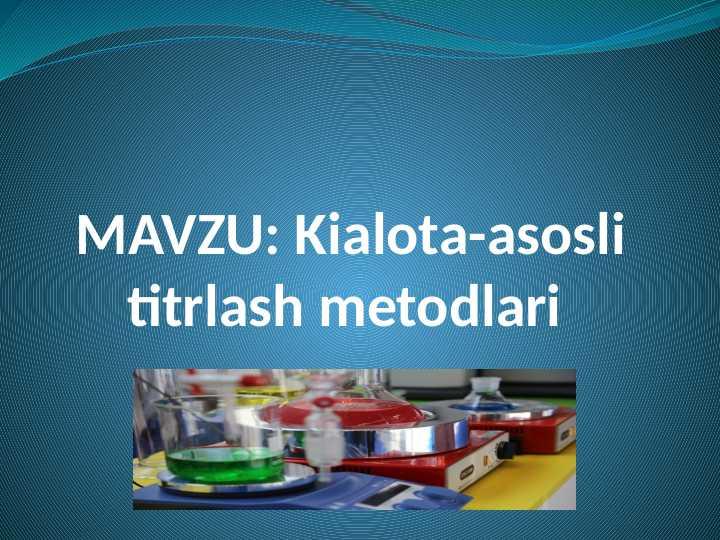 MAVZU: Kialota-asosli titrlash metodlari